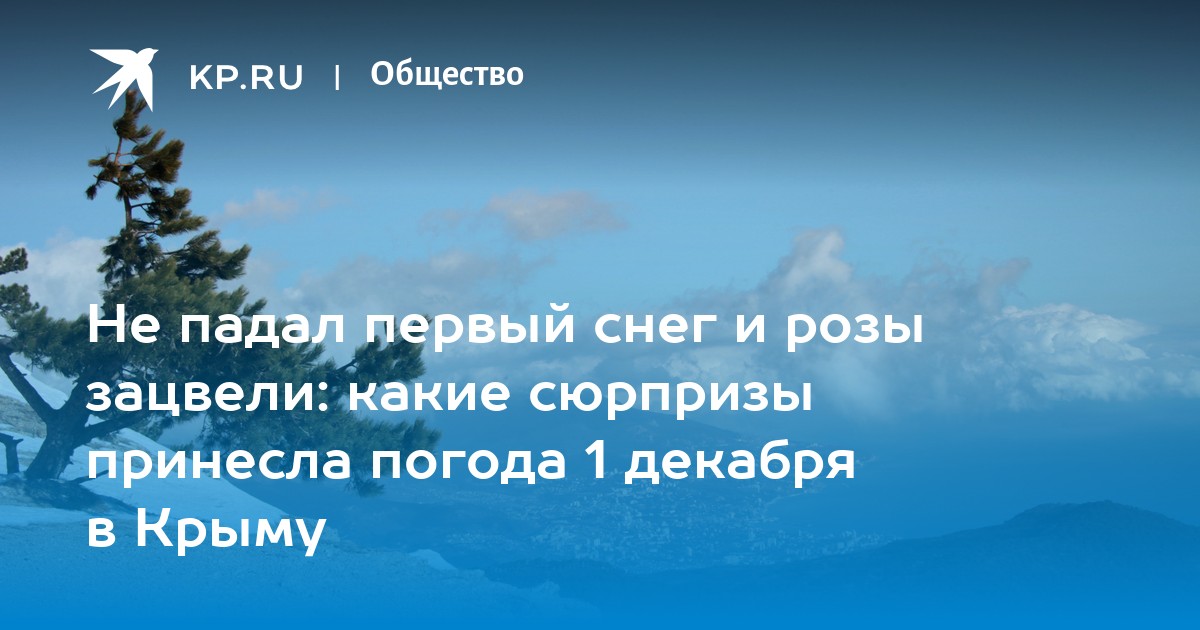 KP.RU | Общество

Не падал первый снег и розы зацвели: какие сюрпризы принесла погода 1 декабря в Крыму